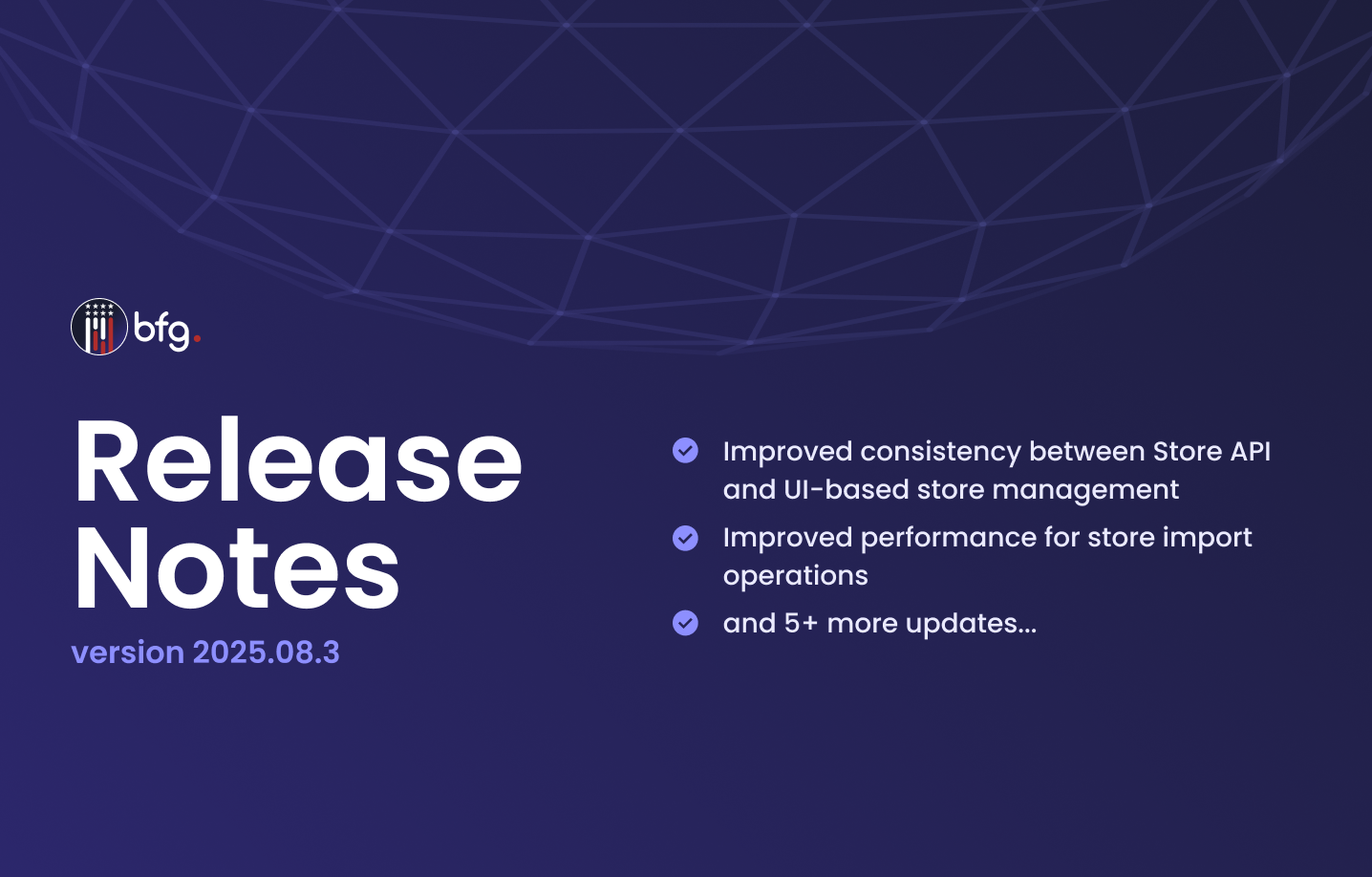 bfg.

Release Notes

version 2025.08.3

Improved consistency between Store API and UI-based store management

Improved performance for store import operations

and 5+ more updates...